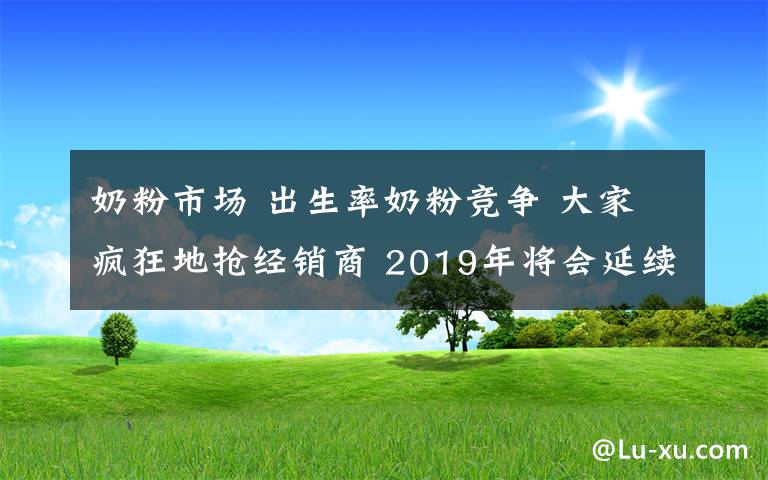 奶粉市场 出生率奶粉竞争 大家疯狂地抢经销商 2019年将会延续

@Lu-xu.com